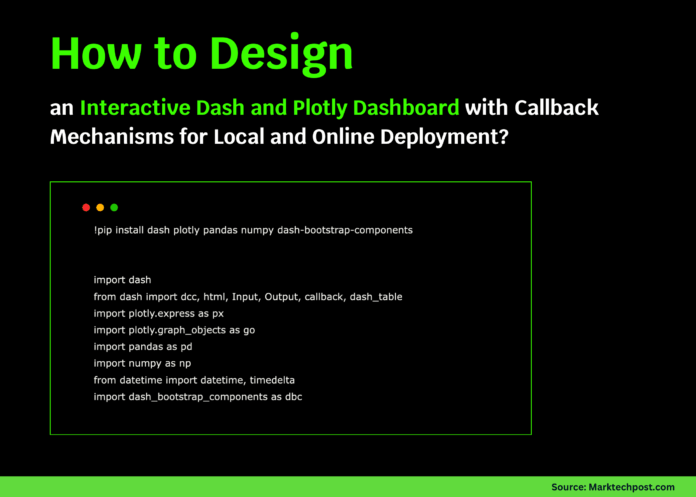 How to Design

an Interactive Dash and Plotly Dashboard with Callback Mechanisms for Local and Online Deployment?

!pip install dash plotly pandas numpy dash-bootstrap-components

import dash
from dash import dcc, html, Input, Output, callback, dash_table
import plotly.express as px
import plotly.graph_objects as go
import pandas as pd
import numpy as np
from datetime import datetime, timedelta
import dash_bootstrap_components as dbc

Source: Marktechpost.com